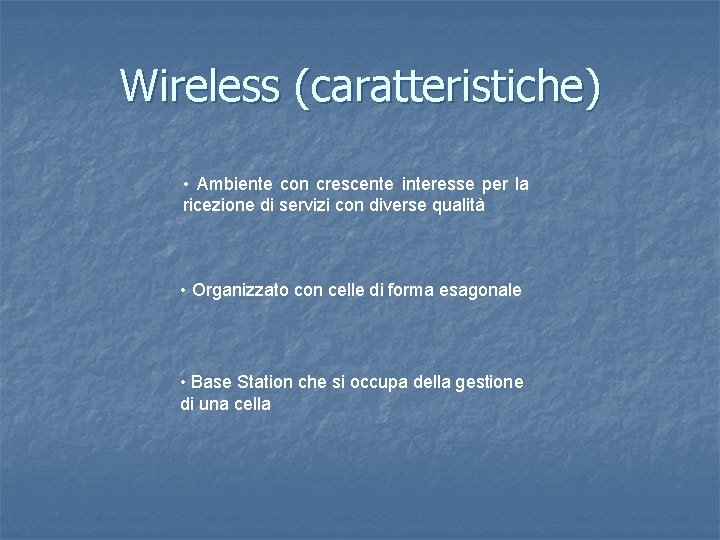 Wireless (caratteristiche)

• Ambiente con crescente interesse per la ricezione di servizi con diverse qualità

• Organizzato con celle di forma esagonale

• Base Station che si occupa della gestione di una cella